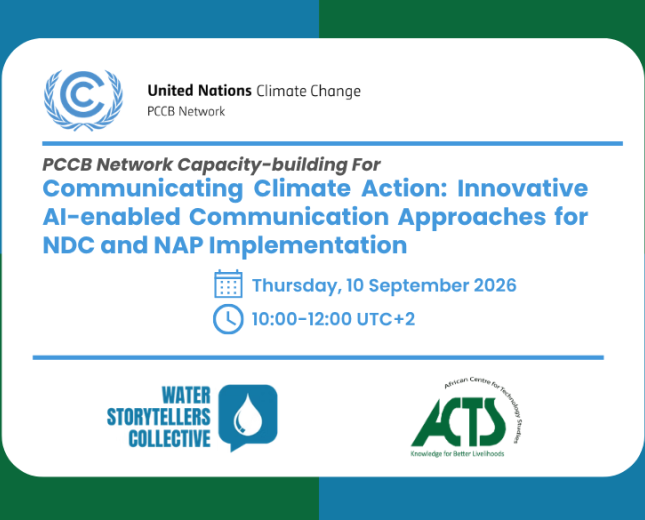 United Nations Climate Change
PCCB Network

PCCB Network Capacity-building For
Communicating Climate Action: Innovative AI-enabled Communication Approaches for NDC and NAP Implementation

Thursday, 10 September 2026
10:00-12:00 UTC+2

WATER STORYTELLERS COLLECTIVE

African Centre for Technology Studies
ACTS
Knowledge for Better Livelihoods